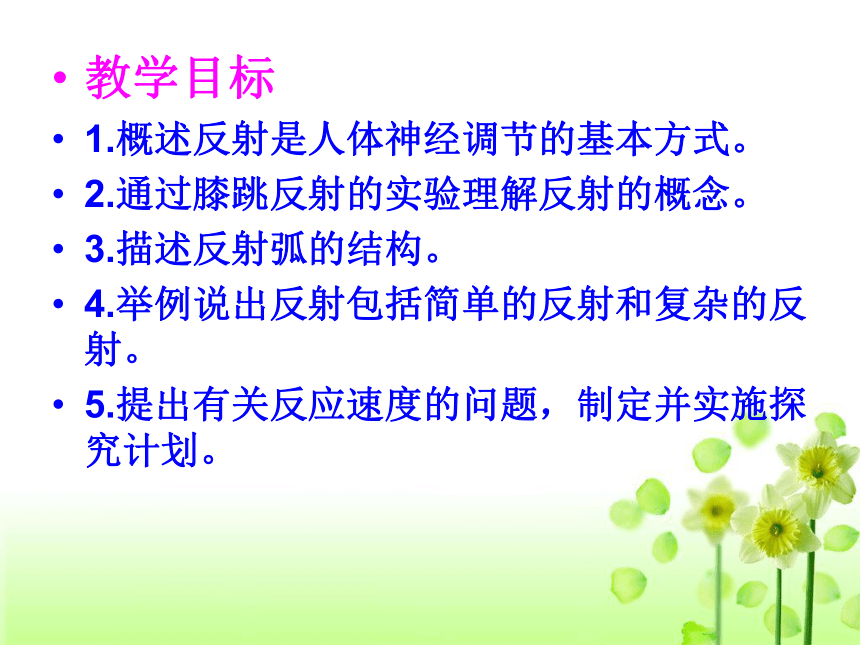 • 教学目标

• 1.概述反射是人体神经调节的基本方式。

• 2.通过膝跳反射的实验理解反射的概念。

• 3.描述反射弧的结构。

• 4.举例说出反射包括简单的反射和复杂的反射。

• 5.提出有关反应速度的问题，制定并实施探究计划。